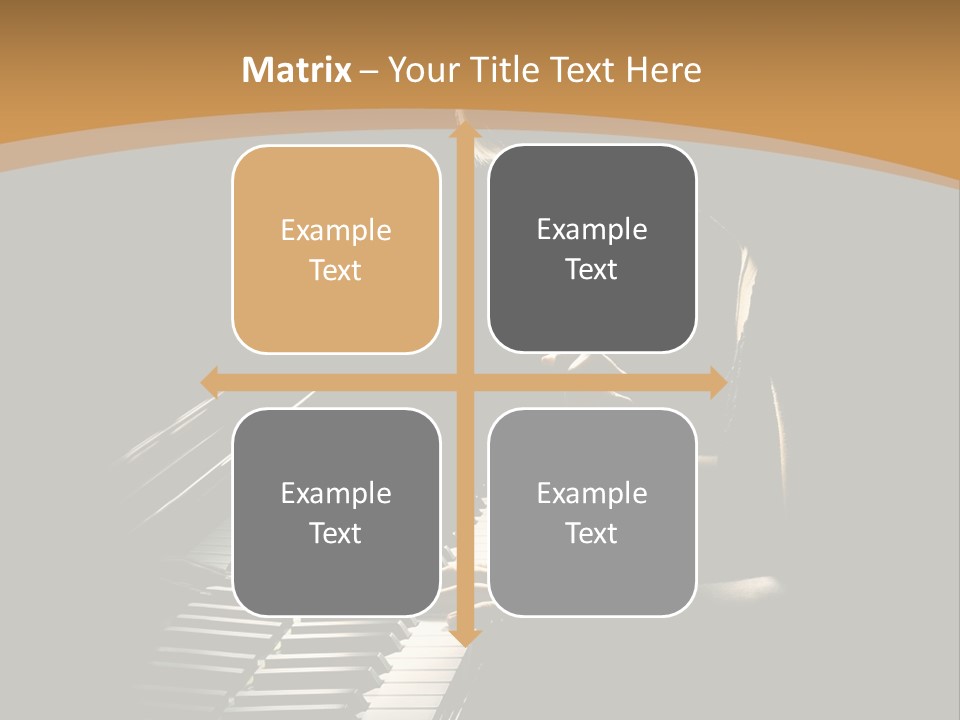 Matrix – Your Title Text Here

Example Text

Example Text

Example Text

Example Text